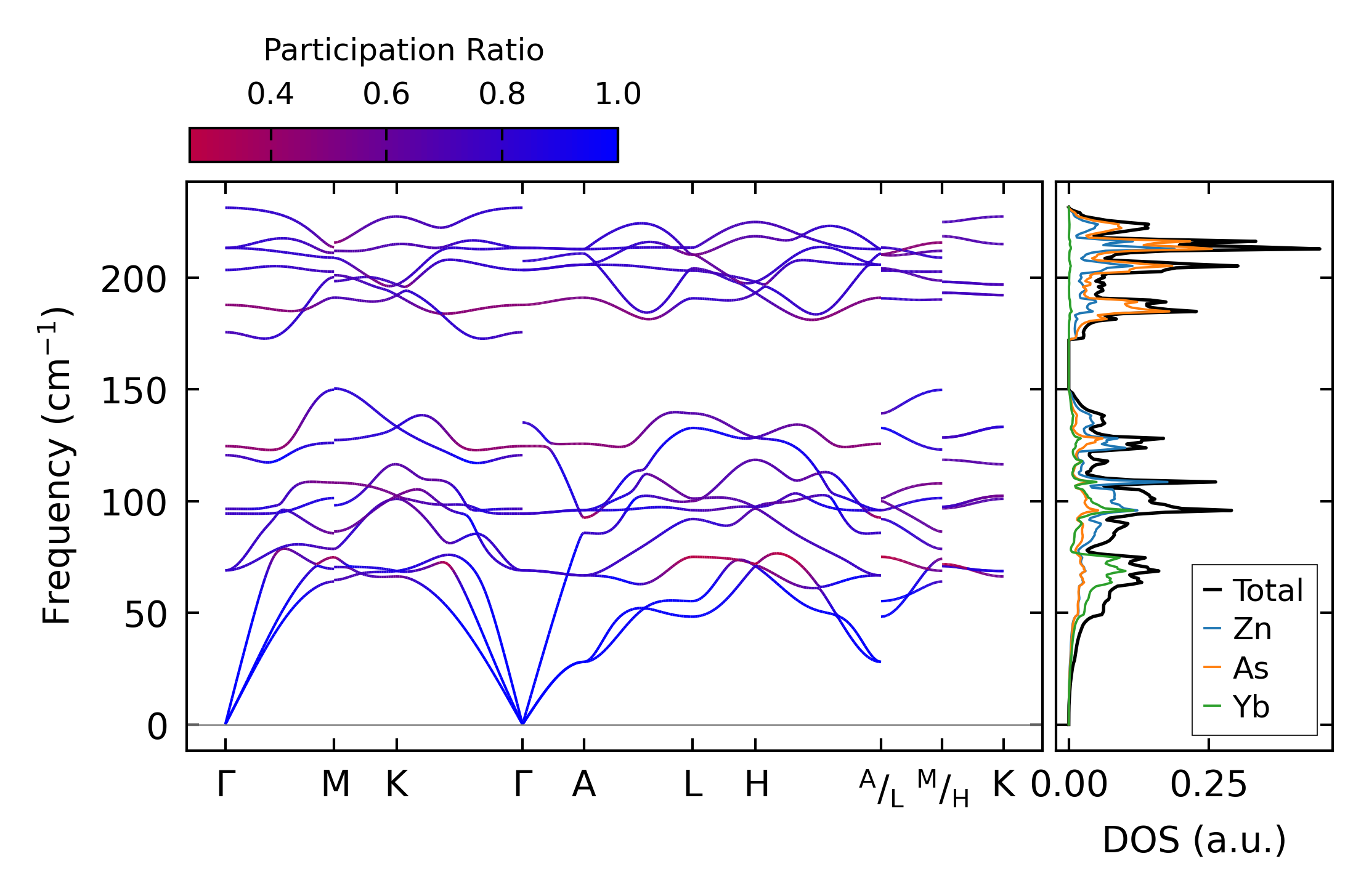 Participation Ratio

0.4 0.6 0.8 1.0

Frequency ($cm^{-1}$)

200
150
100
50
0

Γ M K Γ A L H $^{A}/_{L}$ $^{M}/_{H}$ K

0.00 0.25

DOS (a.u.)

Total
Zn
As
Yb